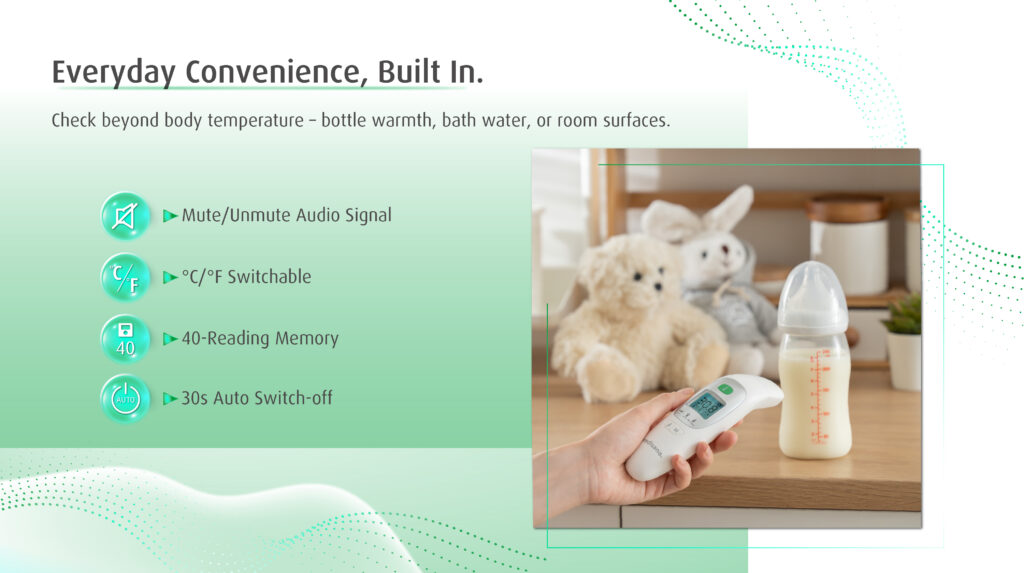 Everyday Convenience, Built In.

Check beyond body temperature – bottle warmth, bath water, or room surfaces.

C/F

40

AUTO

▶ Mute/Unmute Audio Signal

▶ °C/°F Switchable

▶ 40-Reading Memory

▶ 30s Auto Switch-off